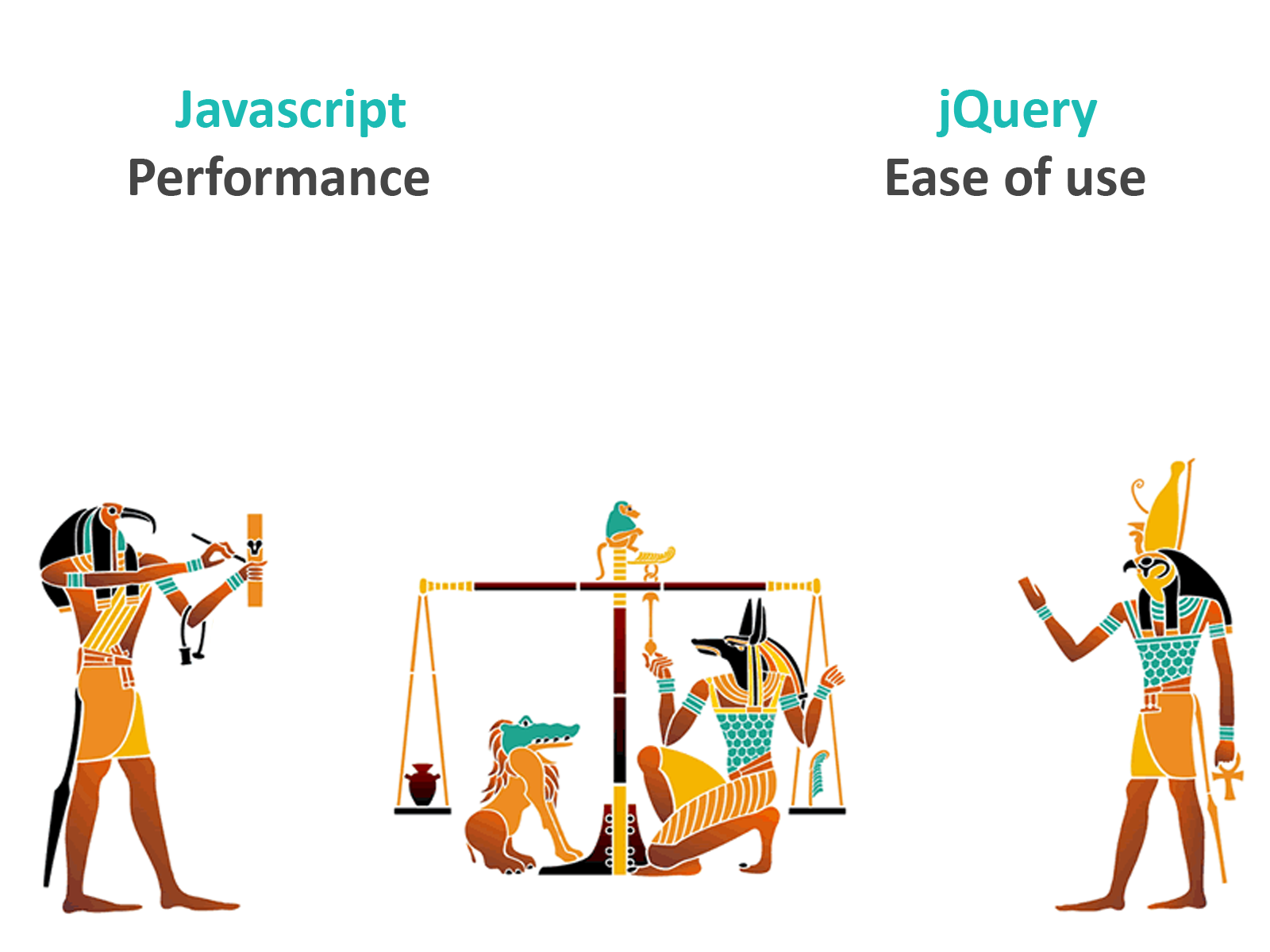 Javascript
Performance

jQuery
Ease of use